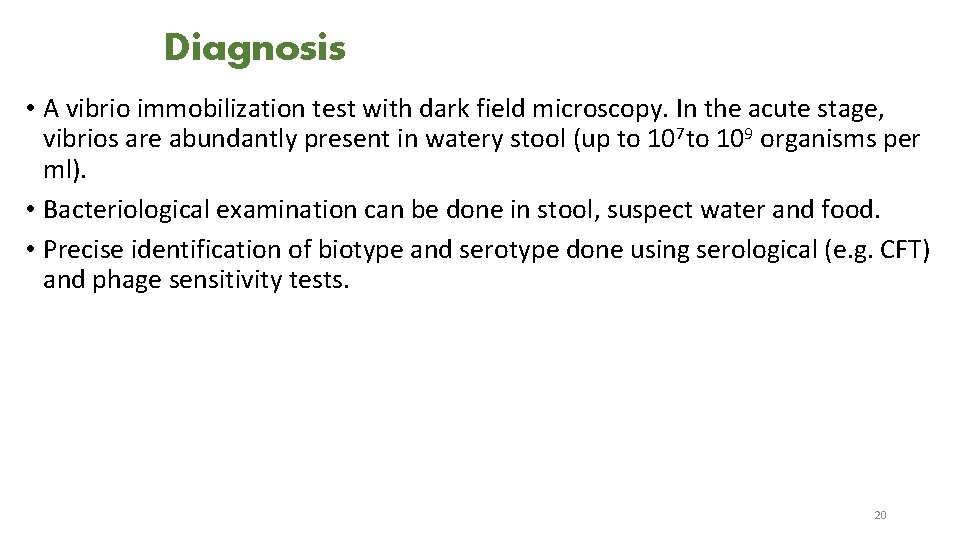 Diagnosis

• A vibrio immobilization test with dark field microscopy. In the acute stage, vibrios are abundantly present in watery stool (up to $10^7$to $10^9$ organisms per ml).
• Bacteriological examination can be done in stool, suspect water and food.
• Precise identification of biotype and serotype done using serological (e.g. CFT) and phage sensitivity tests.

20